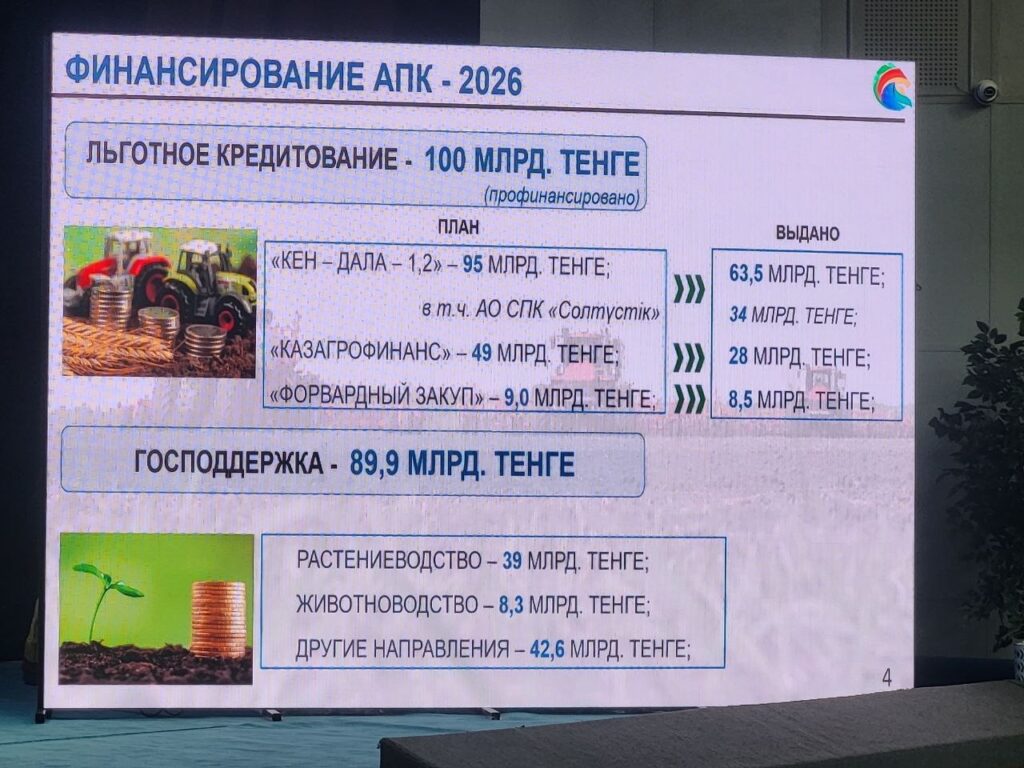 ФИНАНСИРОВАНИЕ АПК - 2026

ЛЬГОТНОЕ КРЕДИТОВАНИЕ - 100 МЛРД. ТЕНГЕ
(профинансировано)

ПЛАН

«КЕН – ДАЛА – 1,2» – 95 МЛРД. ТЕНГЕ;
в т.ч. АО СПК «Солтүстік»
«КАЗАГРОФИНАНС» – 49 МЛРД. ТЕНГЕ;
«ФОРВАРДНЫЙ ЗАКУП» – 9,0 МЛРД. ТЕНГЕ;

ВЫДАНО

63,5 МЛРД. ТЕНГЕ;
34 МЛРД. ТЕНГЕ;
28 МЛРД. ТЕНГЕ;
8,5 МЛРД. ТЕНГЕ;

ГОСПОДДЕРЖКА - 89,9 МЛРД. ТЕНГЕ

РАСТЕНИЕВОДСТВО – 39 МЛРД. ТЕНГЕ;
ЖИВОТНОВОДСТВО – 8,3 МЛРД. ТЕНГЕ;
ДРУГИЕ НАПРАВЛЕНИЯ – 42,6 МЛРД. ТЕНГЕ;

4